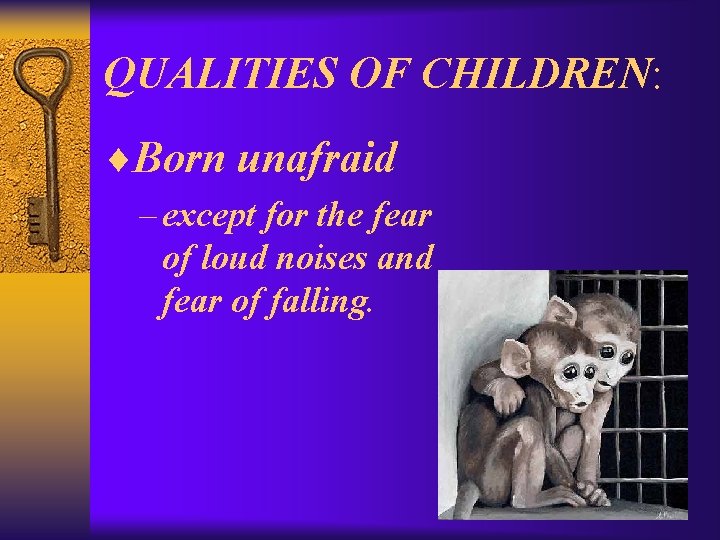 QUALITIES OF CHILDREN:

♦Born unafraid

– except for the fear of loud noises and fear of falling.